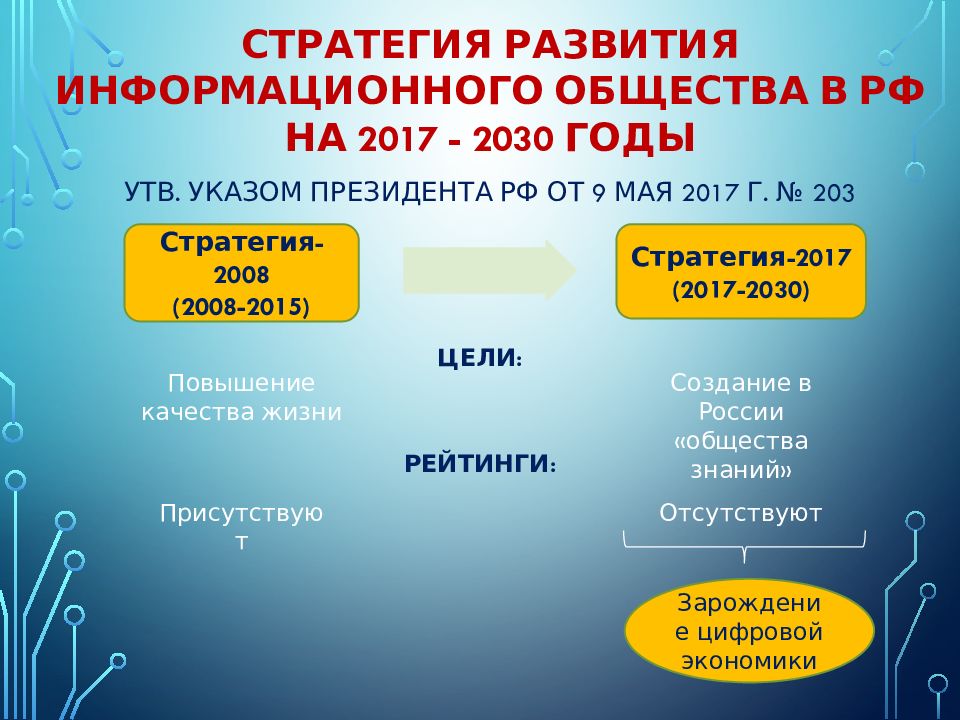 СТРАТЕГИЯ РАЗВИТИЯ ИНФОРМАЦИОННОГО ОБЩЕСТВА В РФ НА 2017 - 2030 ГОДЫ

УТВ. УКАЗОМ ПРЕЗИДЕНТА РФ ОТ 9 МАЯ 2017 Г. № 203

Стратегия-2008 (2008-2015)

Стратегия-2017 (2017-2030)

ЦЕЛИ:

Повышение качества жизни

Создание в России «общества знаний»

РЕЙТИНГИ:

Присутствуют

Отсутствуют

Зарождение цифровой экономики